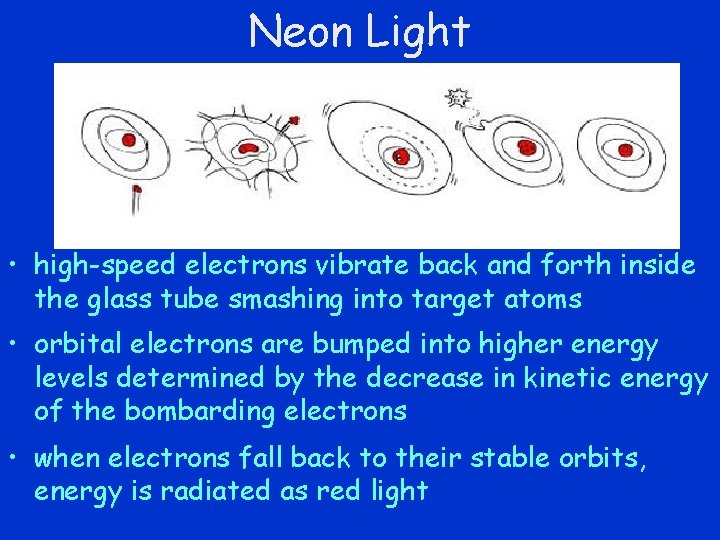 Neon Light

• high-speed electrons vibrate back and forth inside the glass tube smashing into target atoms

• orbital electrons are bumped into higher energy levels determined by the decrease in kinetic energy of the bombarding electrons

• when electrons fall back to their stable orbits, energy is radiated as red light